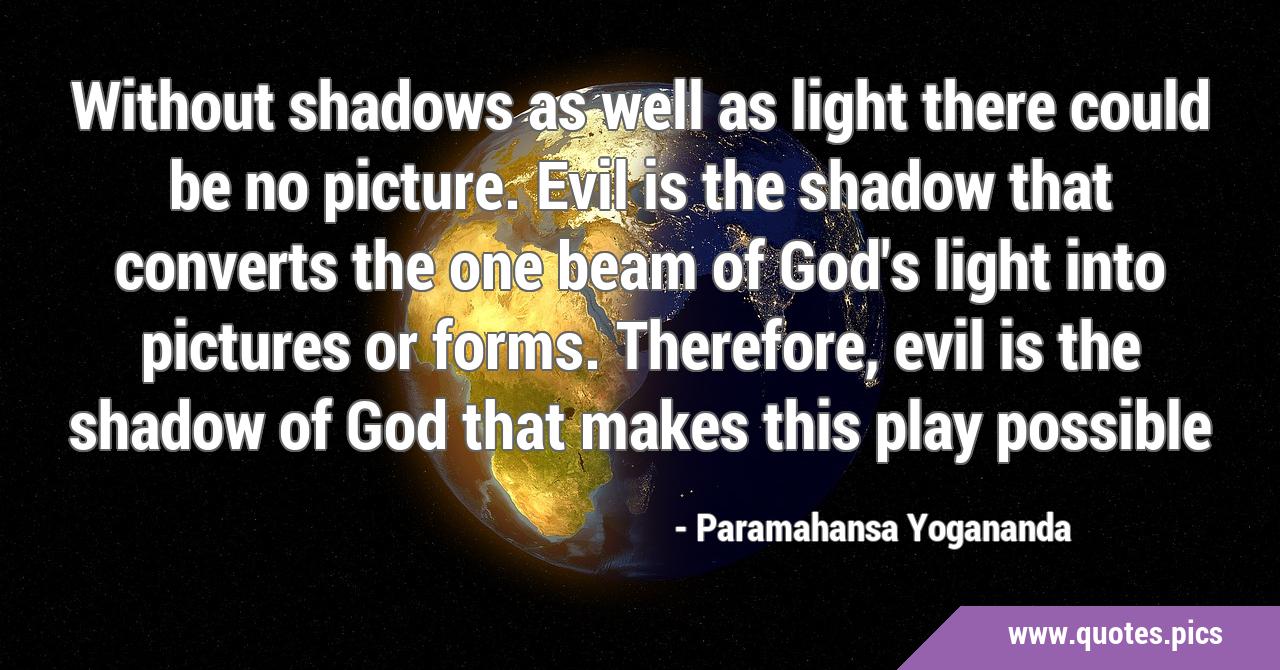 Without shadows as well as light there could be no picture. Evil is the shadow that converts the one beam of God's light into pictures or forms. Therefore, evil is the shadow of God that makes this play possible

- Paramahansa Yogananda

www.quotes.pics